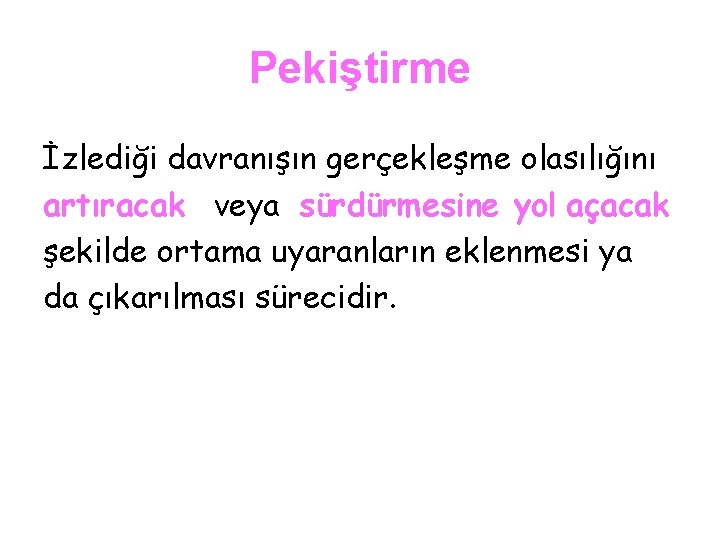 Pekiştirme

İzlediği davranışın gerçekleşme olasılığını artıracak veya sürdürmesine yol açacak şekilde ortama uyaranların eklenmesi ya da çıkarılması sürecidir.